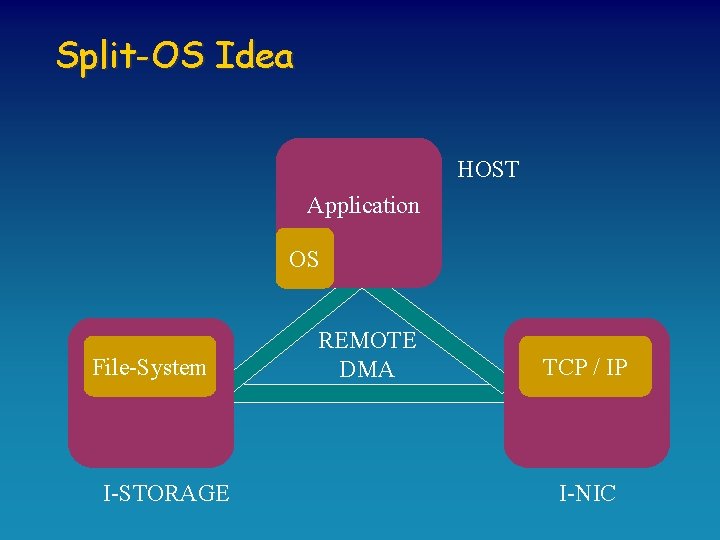 Split-OS Idea

HOST

Application

OS

REMOTE
DMA

File-System

TCP / IP

I-STORAGE

I-NIC